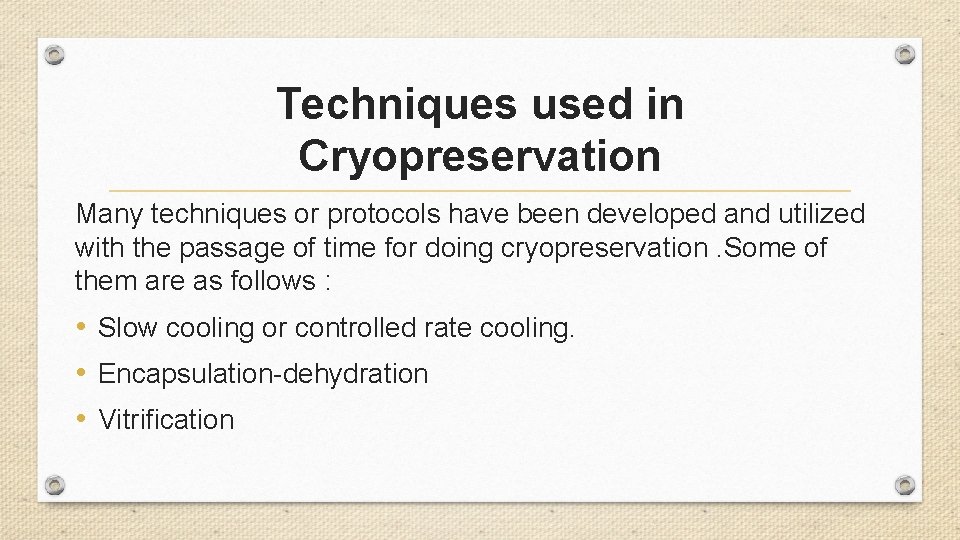 Techniques used in Cryopreservation

Many techniques or protocols have been developed and utilized with the passage of time for doing cryopreservation .Some of them are as follows :

• Slow cooling or controlled rate cooling.
• Encapsulation-dehydration
• Vitrification